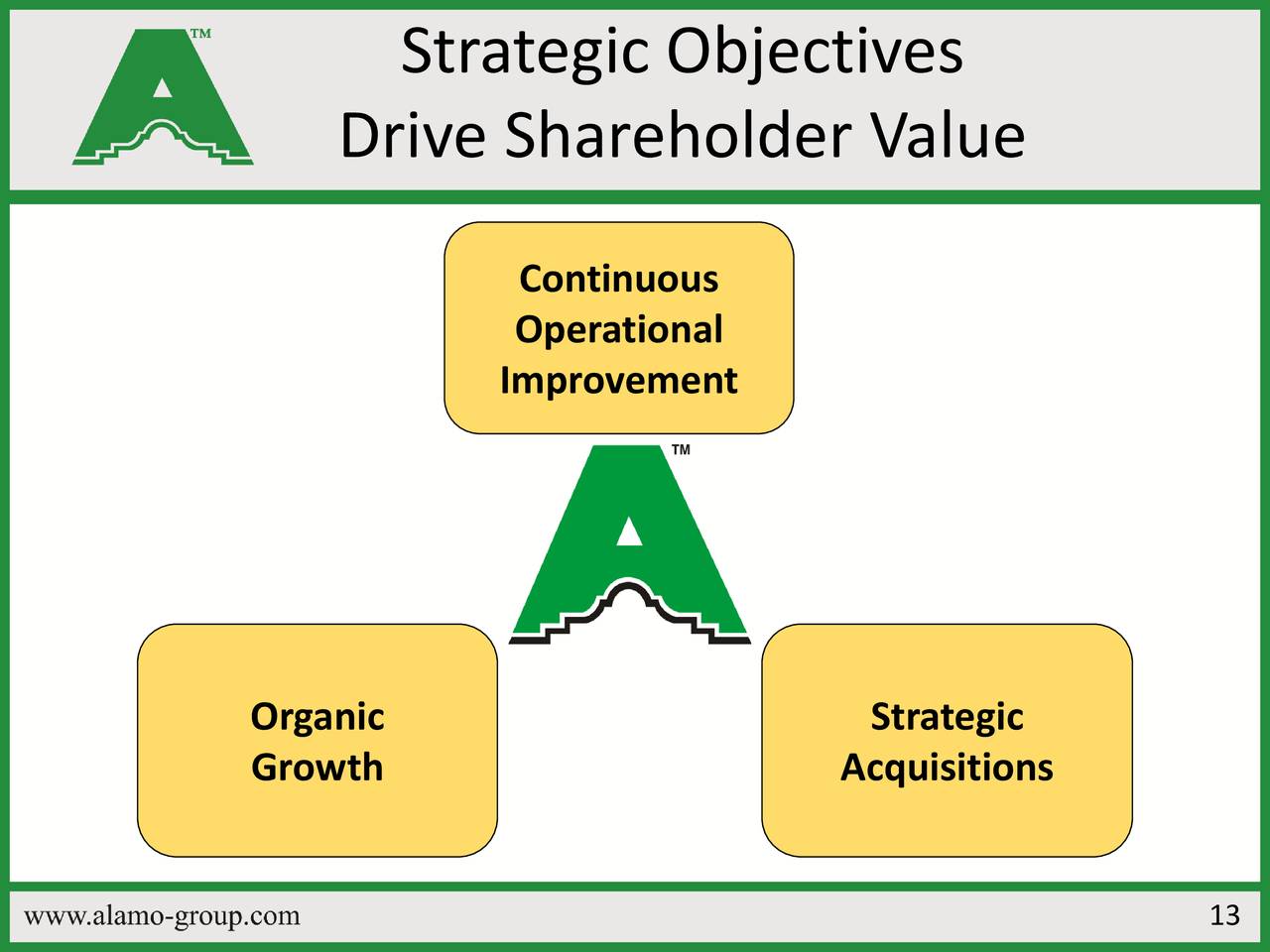 TM

Strategic Objectives
Drive Shareholder Value

Continuous Operational Improvement

TM

Organic Growth

Strategic Acquisitions

www.alamo-group.com

13